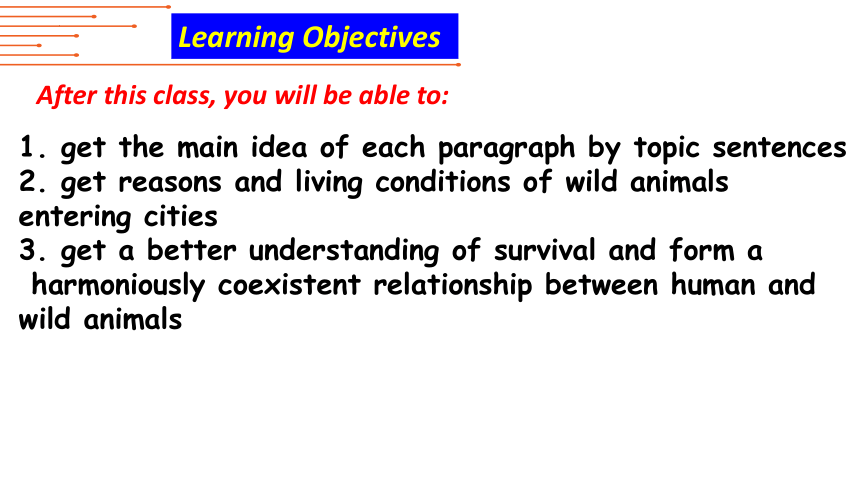 Learning Objectives

After this class, you will be able to:

1. get the main idea of each paragraph by topic sentences
2. get reasons and living conditions of wild animals entering cities
3. get a better understanding of survival and form a harmoniously coexistent relationship between human and wild animals